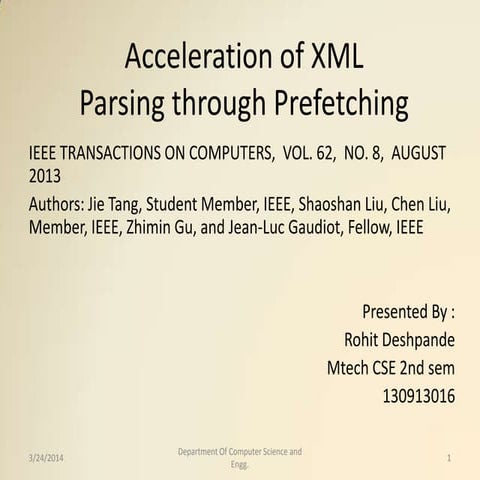 Acceleration of XML Parsing through Prefetching

IEEE TRANSACTIONS ON COMPUTERS, VOL. 62, NO. 8, AUGUST 2013

Authors: Jie Tang, Student Member, IEEE, Shaoshan Liu, Chen Liu, Member, IEEE, Zhimin Gu, and Jean-Luc Gaudiot, Fellow, IEEE

Presented By :
Rohit Deshpande
Mtech CSE 2nd sem
130913016

3/24/2014

Department Of Computer Science and Engg.

1